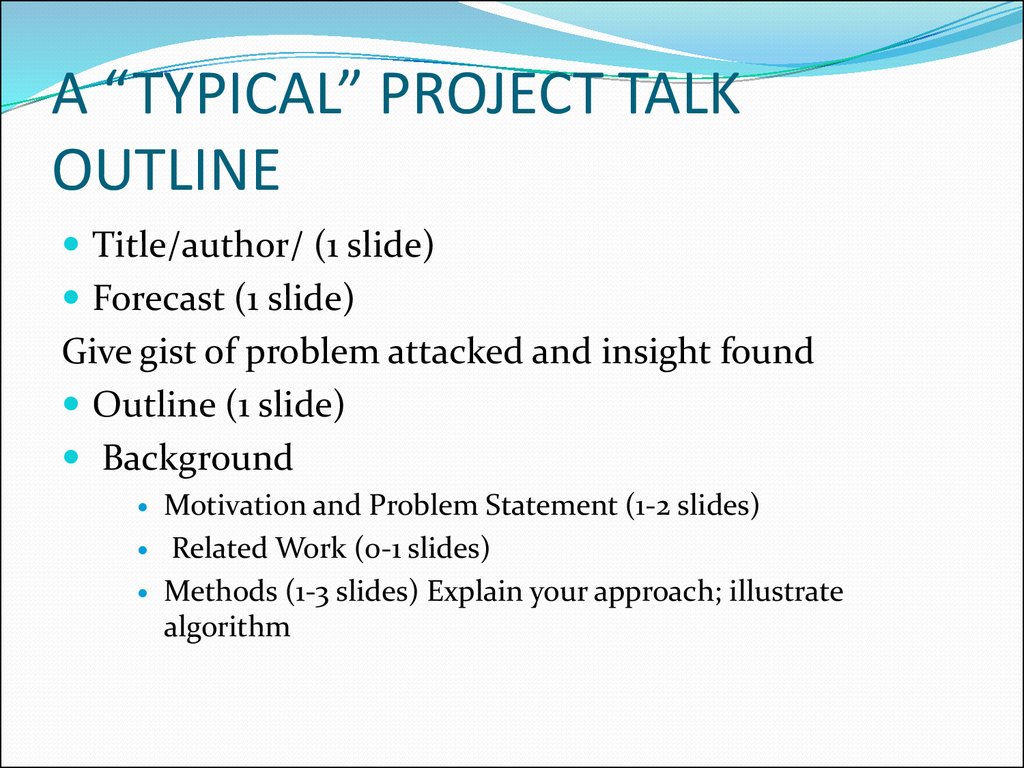 A “TYPICAL” PROJECT TALK OUTLINE

- Title/author/ (1 slide)
- Forecast (1 slide)

Give gist of problem attacked and insight found

- Outline (1 slide)
- Background
  - Motivation and Problem Statement (1-2 slides)
  - Related Work (0-1 slides)
  - Methods (1-3 slides) Explain your approach; illustrate algorithm